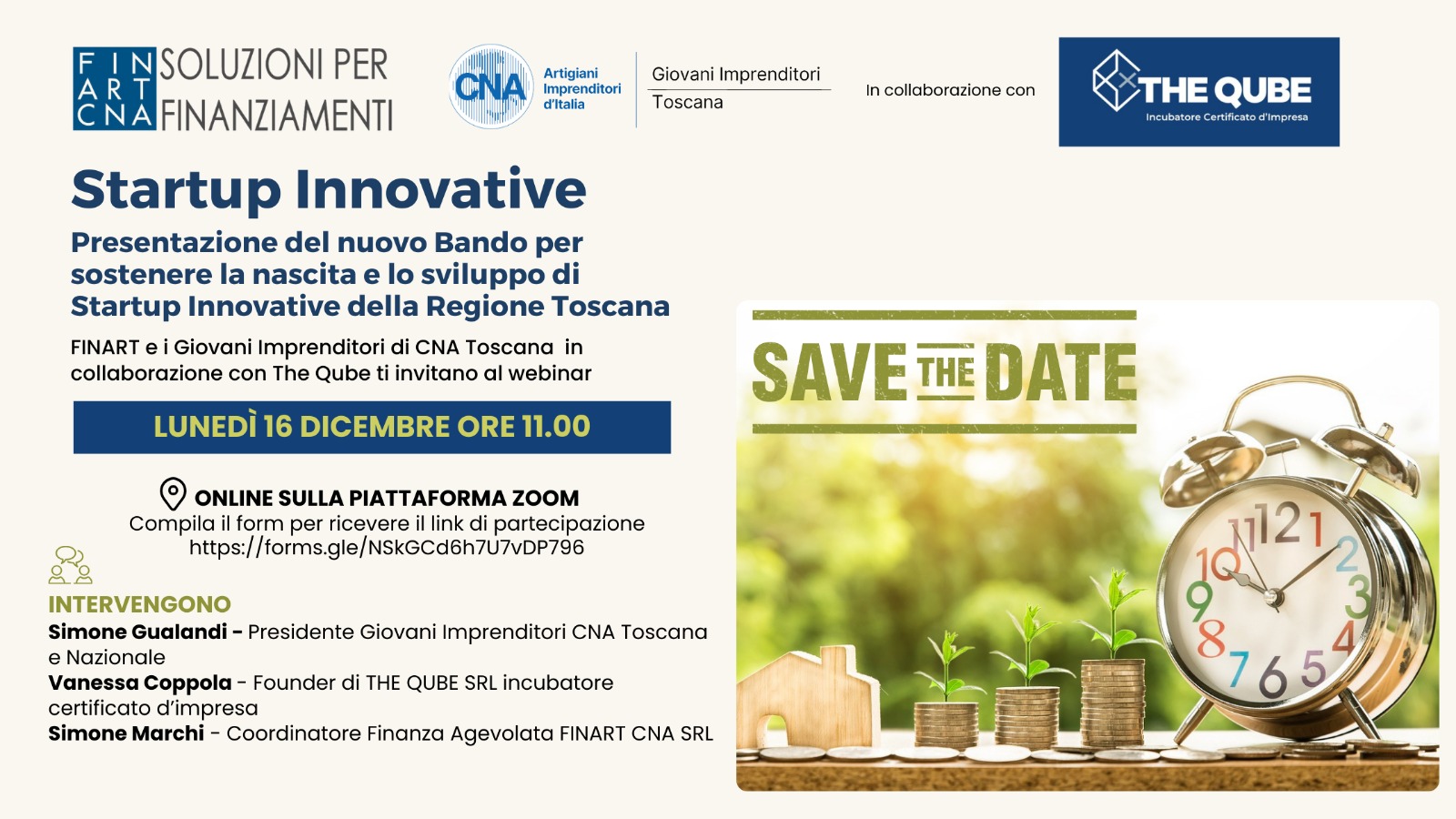 FIN ART CNA SOLUZIONI PER FINANZIAMENTI

CNA Artigiani Imprenditori d'Italia

Giovani Imprenditori Toscana

In collaborazione con

THE QUBE Incubatore Certificato d'Impresa

Startup Innovative

Presentazione del nuovo Bando per sostenere la nascita e lo sviluppo di Startup Innovative della Regione Toscana

FINART e i Giovani Imprenditori di CNA Toscana in collaborazione con The Qube ti invitano al webinar

LUNEDÌ 16 DICEMBRE ORE 11.00

ONLINE SULLA PIATTAFORMA ZOOM
Compila il form per ricevere il link di partecipazione
https://forms.gle/NSkGCd6h7U7vDP796

INTERVENGONO
Simone Gualandi - Presidente Giovani Imprenditori CNA Toscana e Nazionale
Vanessa Coppola - Founder di THE QUBE SRL incubatore certificato d'impresa
Simone Marchi - Coordinatore Finanza Agevolata FINART CNA SRL

SAVE THE DATE

11 12 1 2 3 4 5 6 7 8 9 10